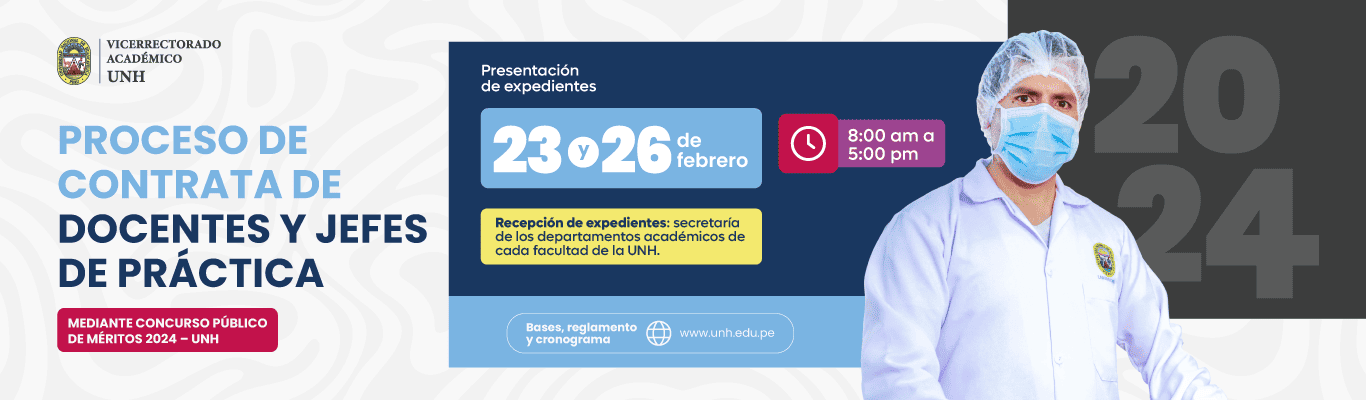 VICERRECTORADO ACADÉMICO
UNH

PROCESO DE CONTRATA DE DOCENTES Y JEFES DE PRÁCTICA

MEDIANTE CONCURSO PÚBLICO DE MÉRITOS 2024 – UNH

Presentación de expedientes

23 y 26 de febrero

8:00 am a 5:00 pm

Recepción de expedientes: secretaría de los departamentos académicos de cada facultad de la UNH.

Bases, reglamento y cronograma

www.unh.edu.pe

2024